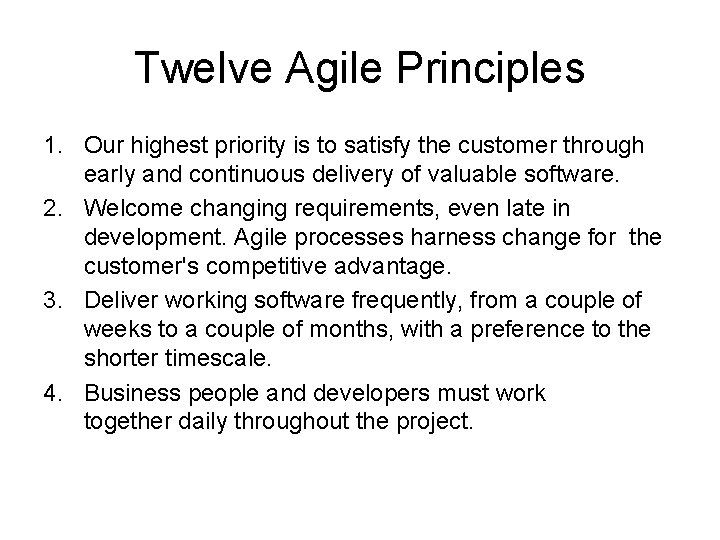 Twelve Agile Principles

1. Our highest priority is to satisfy the customer through early and continuous delivery of valuable software.
2. Welcome changing requirements, even late in development. Agile processes harness change for the customer's competitive advantage.
3. Deliver working software frequently, from a couple of weeks to a couple of months, with a preference to the shorter timescale.
4. Business people and developers must work together daily throughout the project.